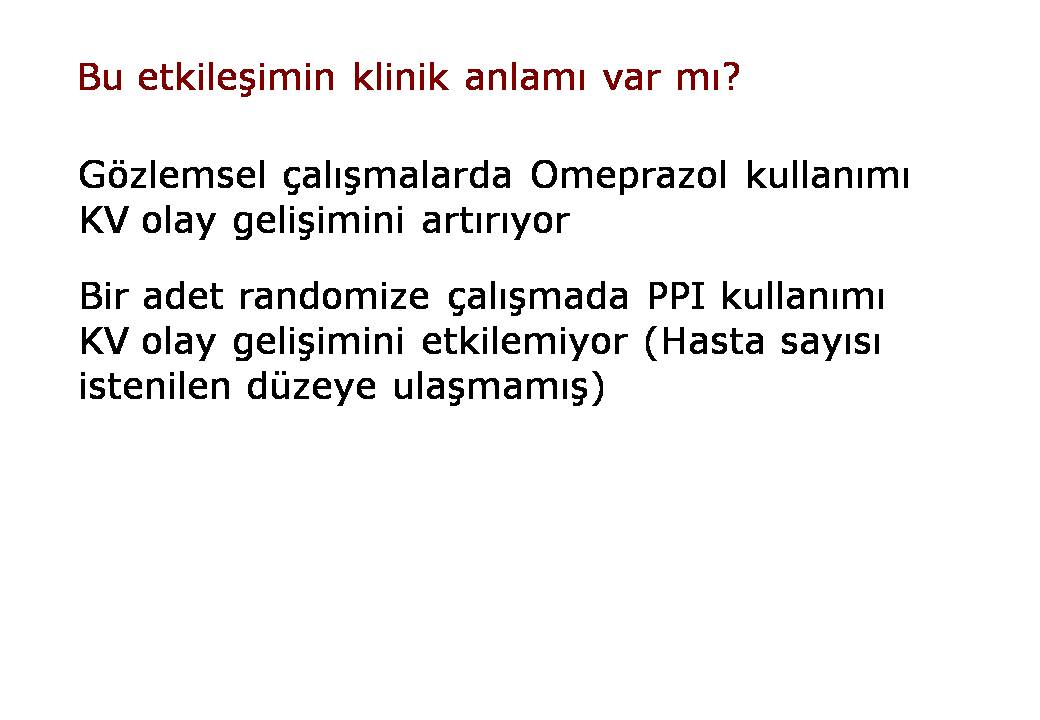 Bu etkileşimin klinik anlamı var mı?

Gözlemsel çalışmalarda Omeprazol kullanımı KV olay gelişimini artırıyor

Bir adet randomize çalışmada PPI kullanımı KV olay gelişimini etkilemiyor (Hasta sayısı istenilen düzeye ulaşmamış)